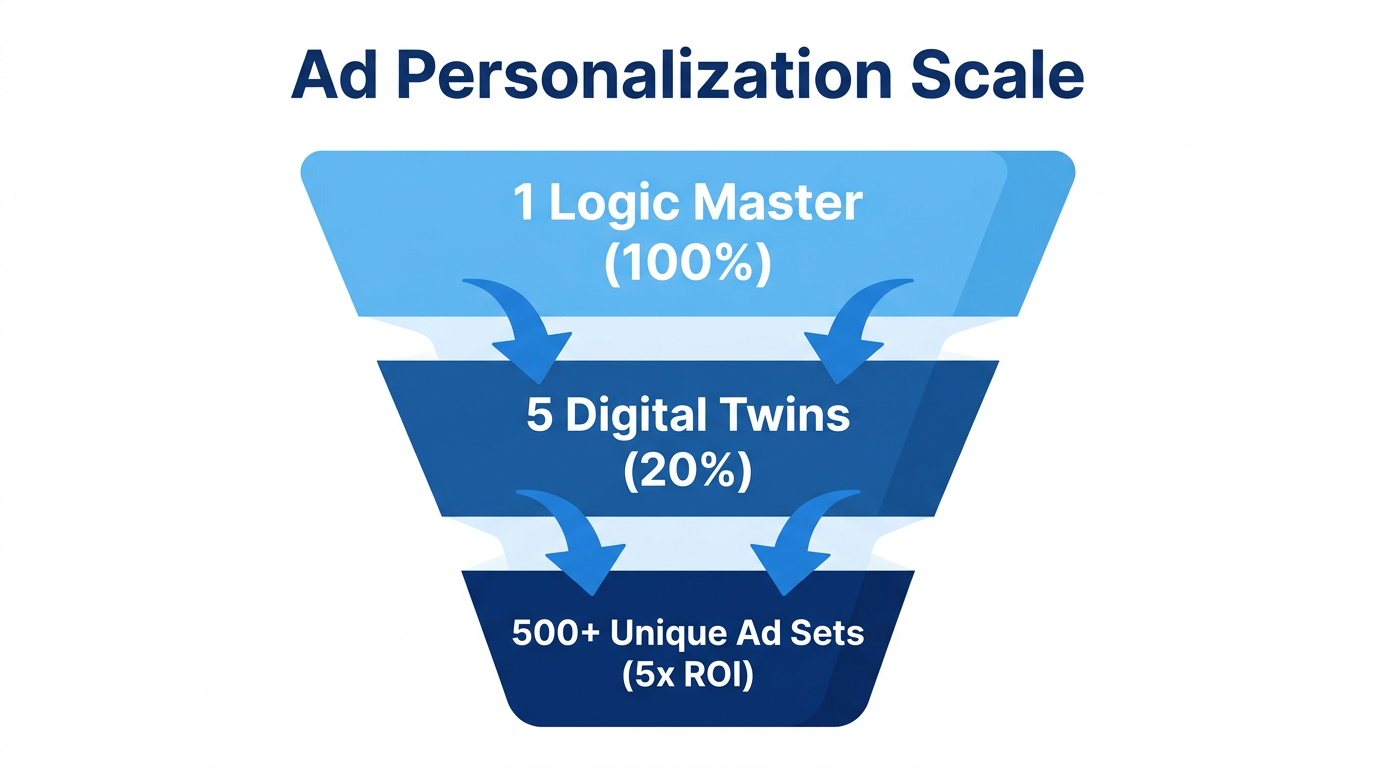 Ad Personalization Scale

1 Logic Master
(100%)

5 Digital Twins
(20%)

500+ Unique Ad Sets
(5x ROI)